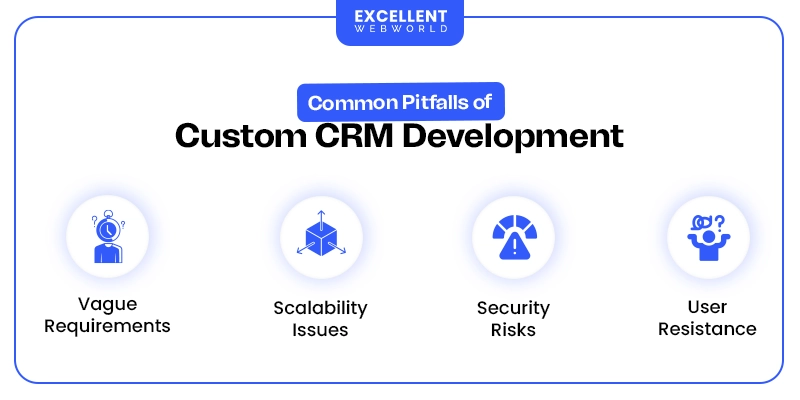 EXCELLENT
WEBWORLD

Common Pitfalls of
Custom CRM Development

Vague Requirements

Scalability Issues

Security Risks

User Resistance